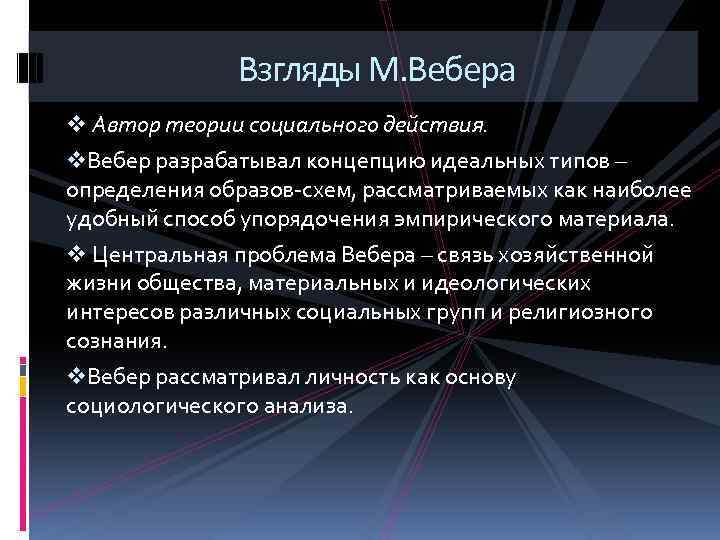 Взгляды М.Вебера

❖ Автор теории социального действия.

❖Вебер разрабатывал концепцию идеальных типов – определения образов-схем, рассматриваемых как наиболее удобный способ упорядочения эмпирического материала.

❖ Центральная проблема Вебера – связь хозяйственной жизни общества, материальных и идеологических интересов различных социальных групп и религиозного сознания.

❖Вебер рассматривал личность как основу социологического анализа.